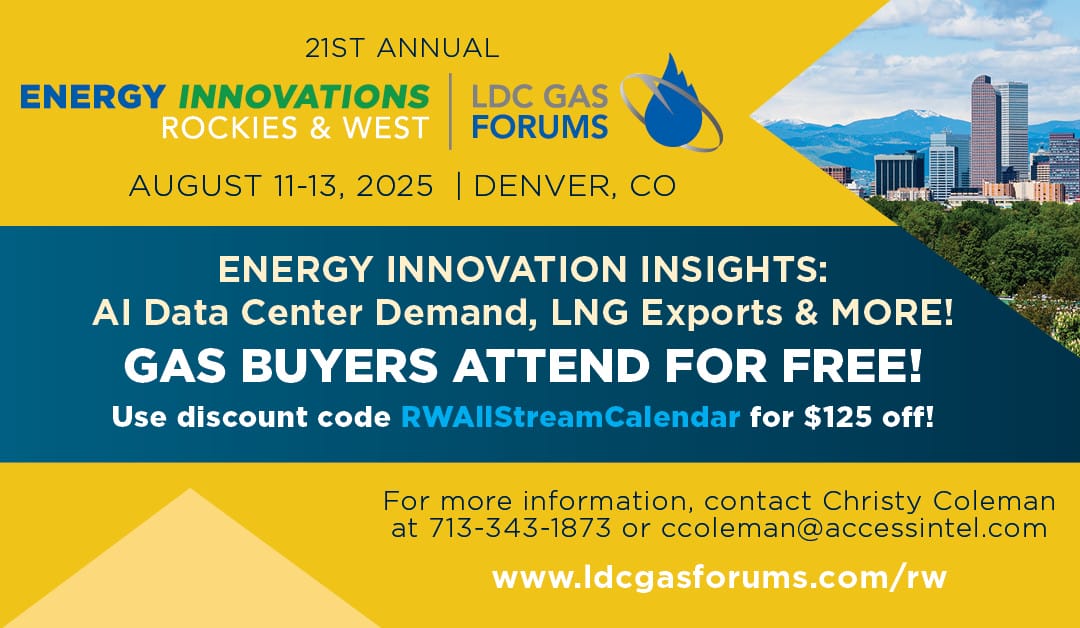 21ST ANNUAL

ENERGY INNOVATIONS ROCKIES & WEST | LDC GAS FORUMS

AUGUST 11-13, 2025 | DENVER, CO

ENERGY INNOVATION INSIGHTS: AI Data Center Demand, LNG Exports & MORE!

GAS BUYERS ATTEND FOR FREE!

Use discount code RWAllStreamCalendar for $125 off!

For more information, contact Christy Coleman at 713-343-1873 or ccoleman@accessintel.com

www.ldcgasforums.com/rw